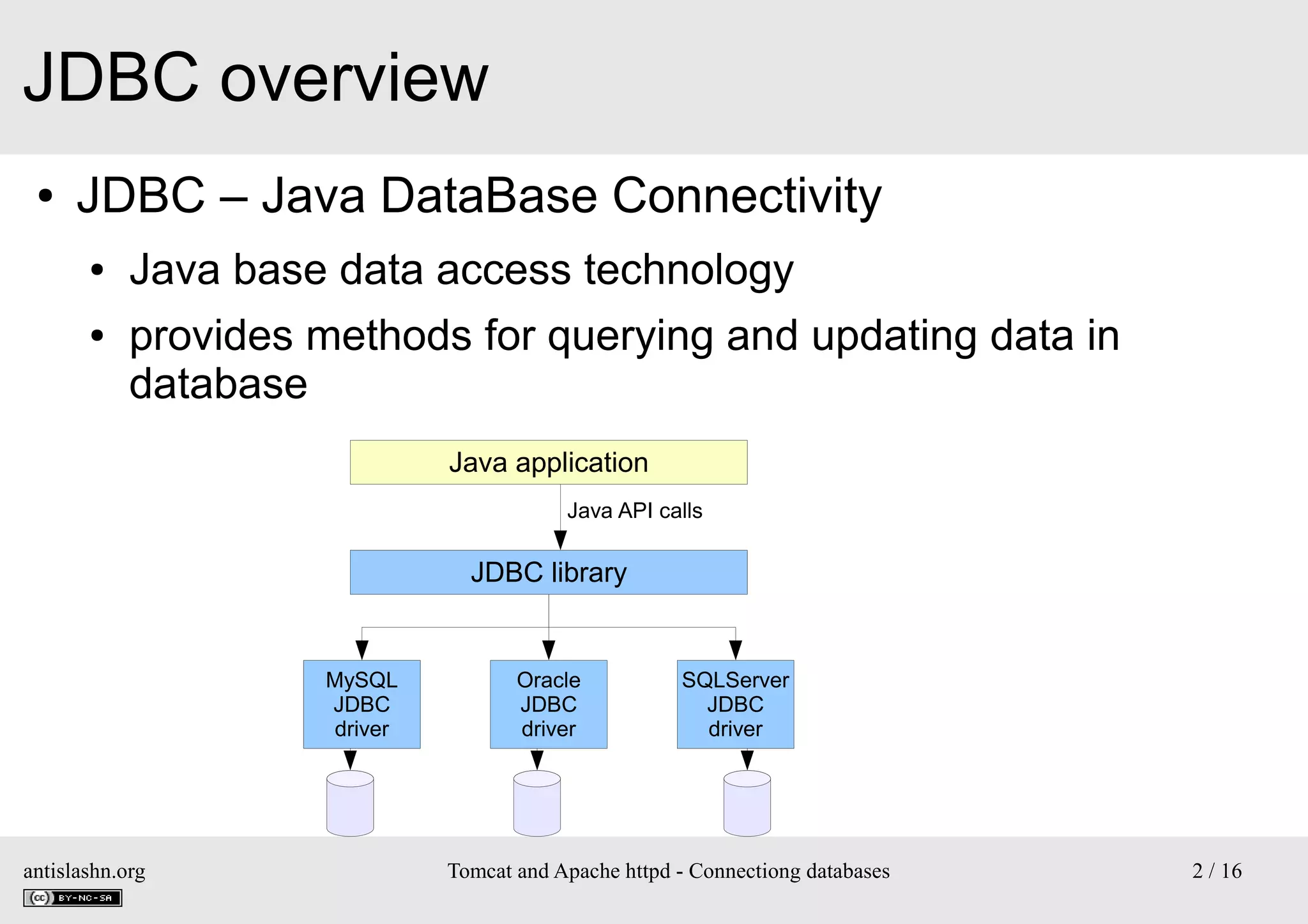 JDBC overview

• JDBC – Java DataBase Connectivity

• Java base data access technology

• provides methods for querying and updating data in database

Java application

Java API calls

JDBC library

MySQL JDBC driver

Oracle JDBC driver

SQLServer JDBC driver

antislashn.org

cc BY-NC-SA

Tomcat and Apache httpd - Connectiong databases

2 / 16